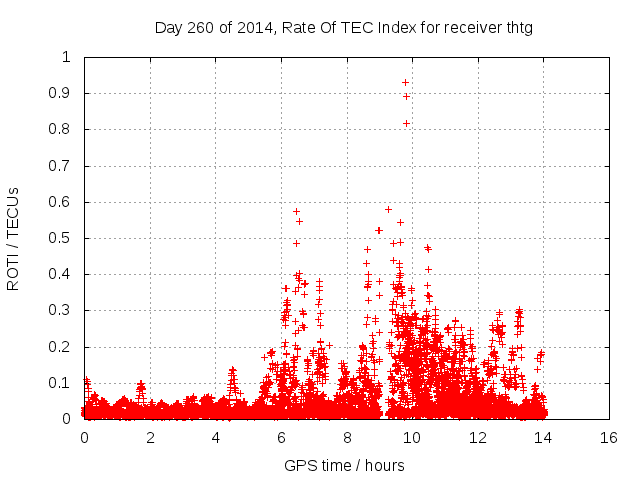 Day 260 of 2014, Rate Of TEC Index for receiver thtg

ROTI / TECUs

1
0.9
0.8
0.7
0.6
0.5
0.4
0.3
0.2
0.1
0

0 2 4 6 8 10 12 14 16

GPS time / hours